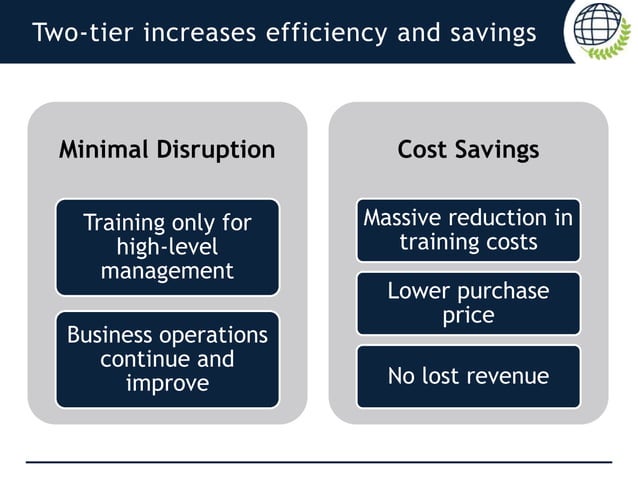 Two-tier increases efficiency and savings

Minimal Disruption

Training only for high-level management

Business operations continue and improve

Cost Savings

Massive reduction in training costs

Lower purchase price

No lost revenue